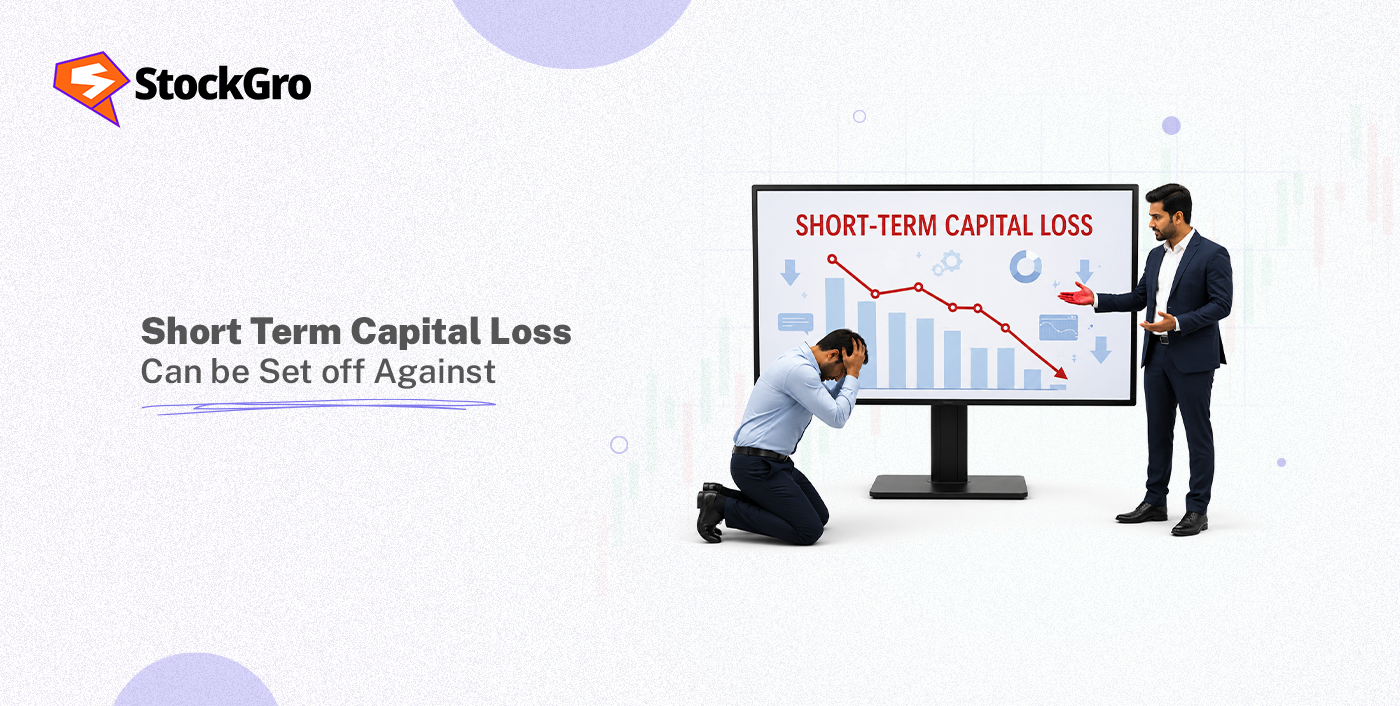 StockGro

Short Term Capital Loss
Can be Set off Against

SHORT-TERM CAPITAL LOSS